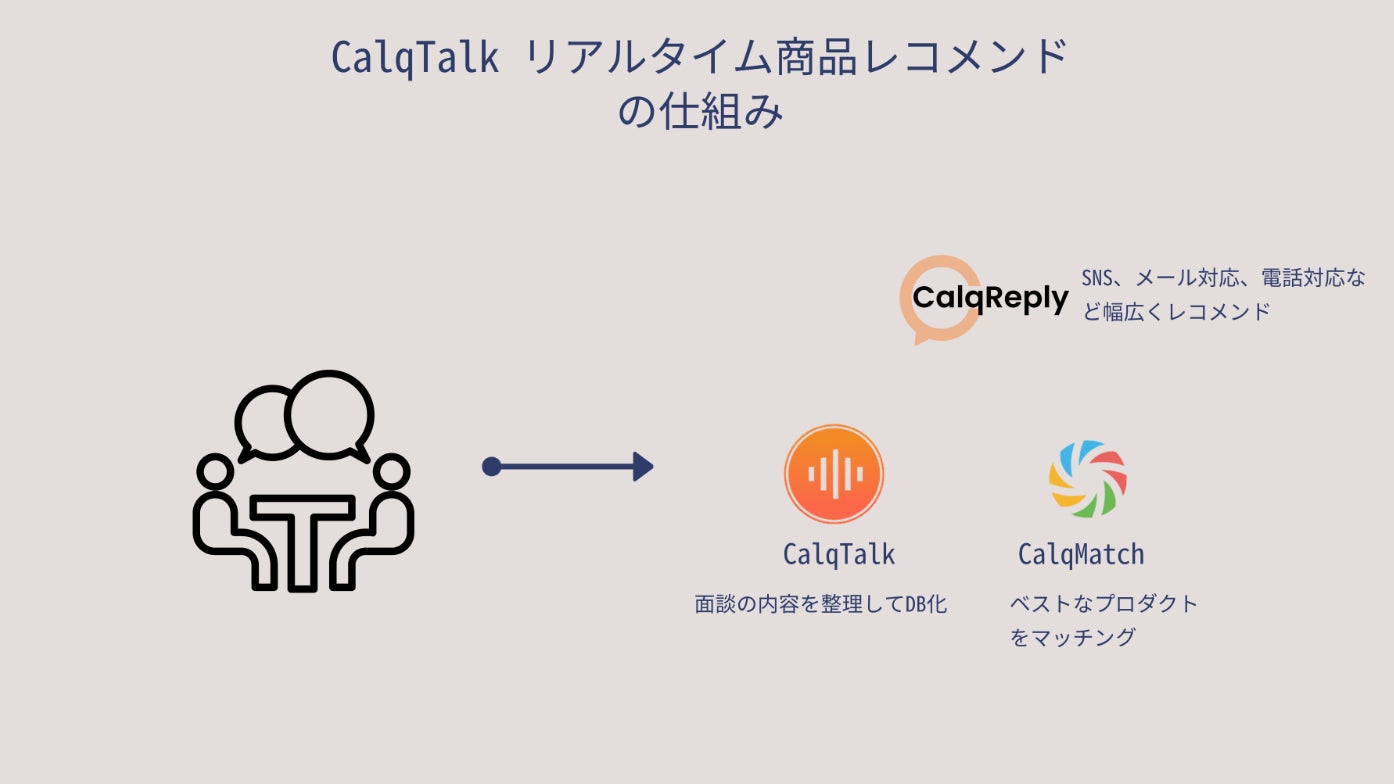 CalqTalk リアルタイム商品レコメンドの仕組み

CalqReply

SNS、メール対応、電話対応など幅広くレコメンド

CalqTalk

面談の内容を整理してDB化

CalqMatch

ベストなプロダクトをマッチング